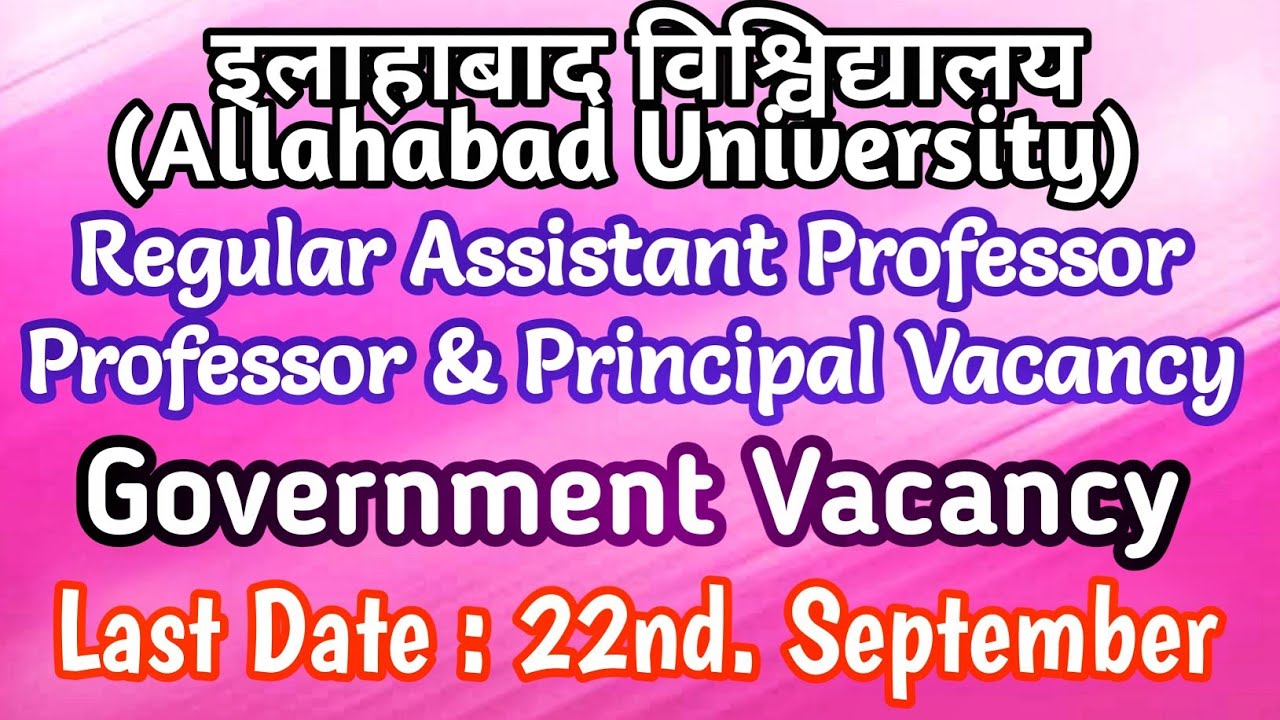 इलाहाबाद विश्विद्यालय
(Allahabad University)

Regular Assistant Professor
Professor & Principal Vacancy

Government Vacancy

Last Date : 22nd. September